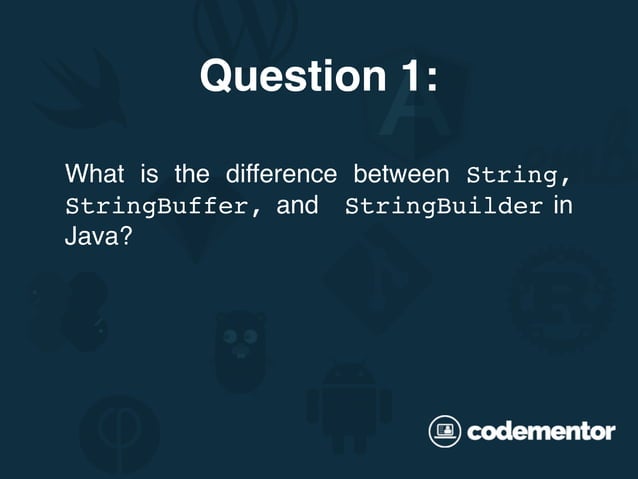 Question 1:

What is the difference between String, StringBuffer, and StringBuilder in Java?

codementor